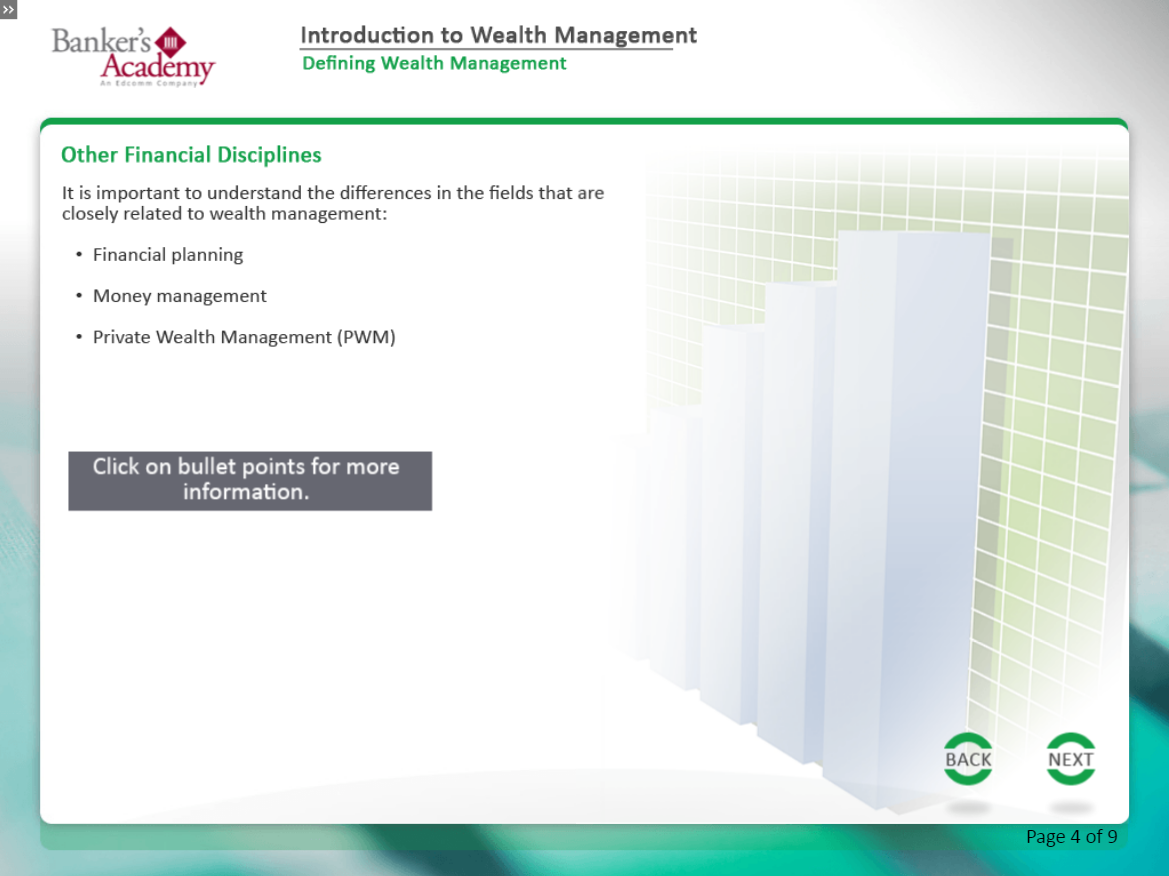 »

Banker's Academy
An Edcomm Company

Introduction to Wealth Management
Defining Wealth Management

Other Financial Disciplines

It is important to understand the differences in the fields that are closely related to wealth management:

• Financial planning
• Money management
• Private Wealth Management (PWM)

Click on bullet points for more information.

BACK
NEXT

Page 4 of 9